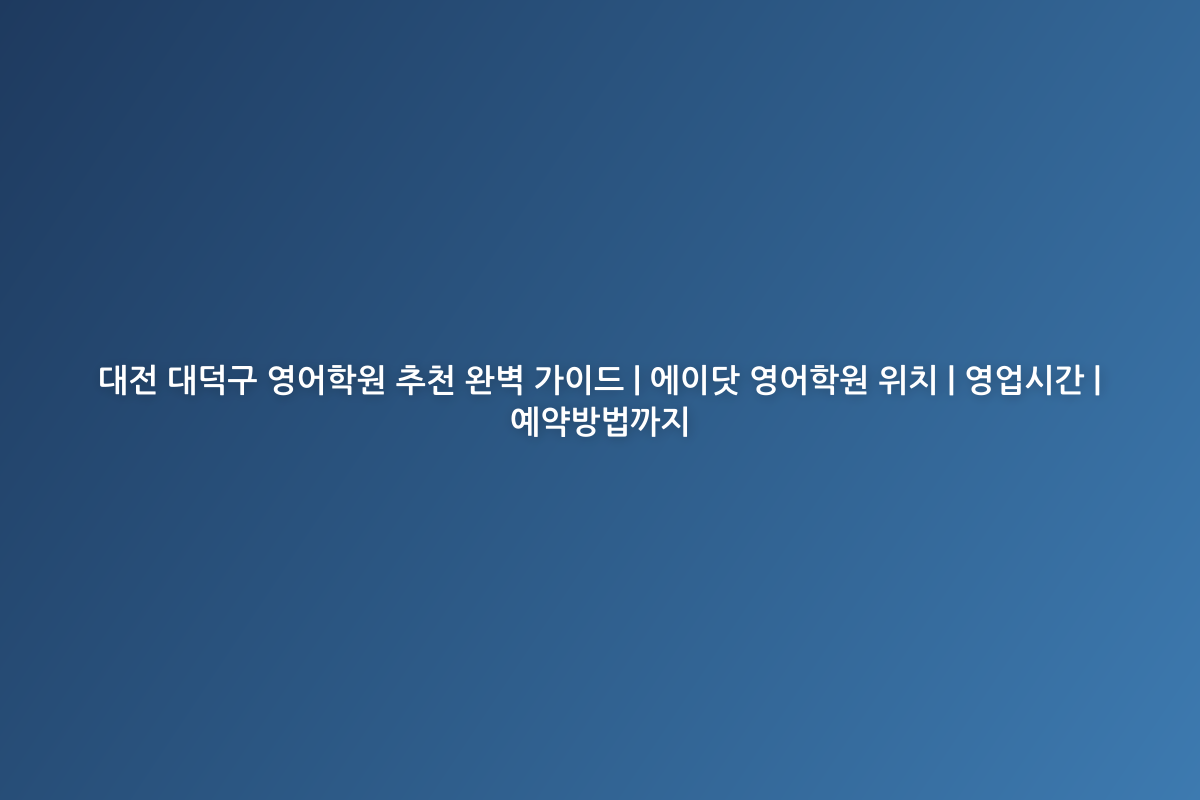 대전 대덕구 영어학원 추천 완벽 가이드 | 에이닷 영어학원 위치 | 영업시간 | 예약방법까지